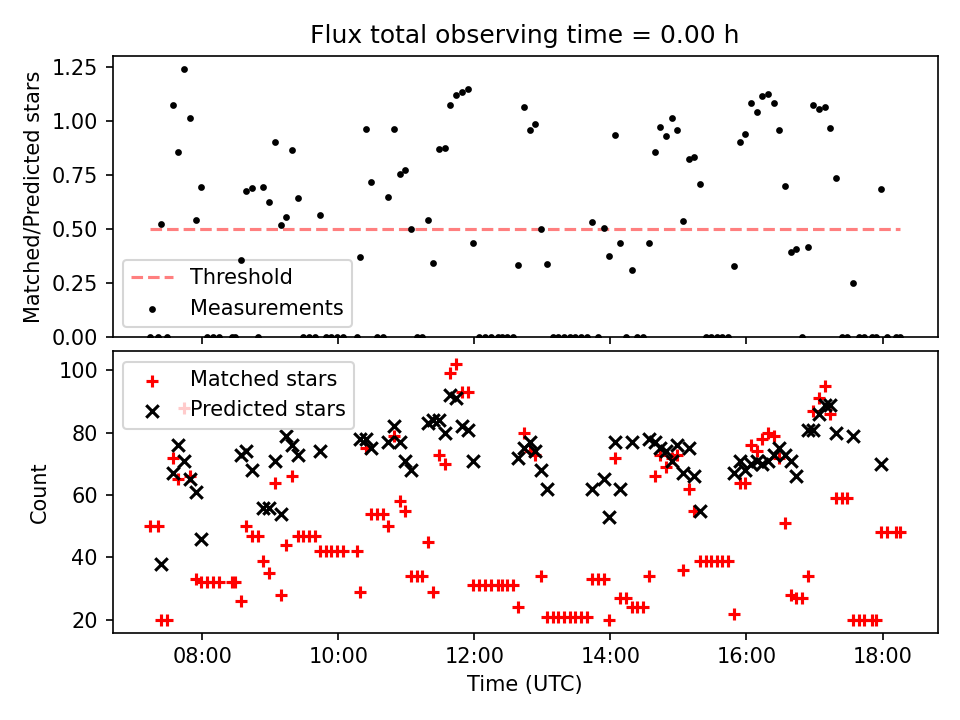 Flux total observing time = 0.00 h

Matched/Predicted stars

1.25
1.00
0.75
0.50
0.25
0.00

Threshold
Measurements

Count

100
80
60
40
20

Matched stars
Predicted stars

08:00
10:00
12:00
14:00
16:00
18:00

Time (UTC)